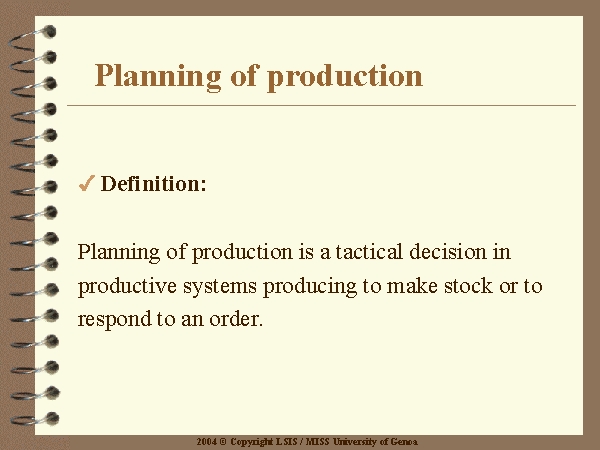 Planning of production

✓ Definition:

Planning of production is a tactical decision in productive systems producing to make stock or to respond to an order.

2004 © Copyright LSIS / MISS University of Genoa